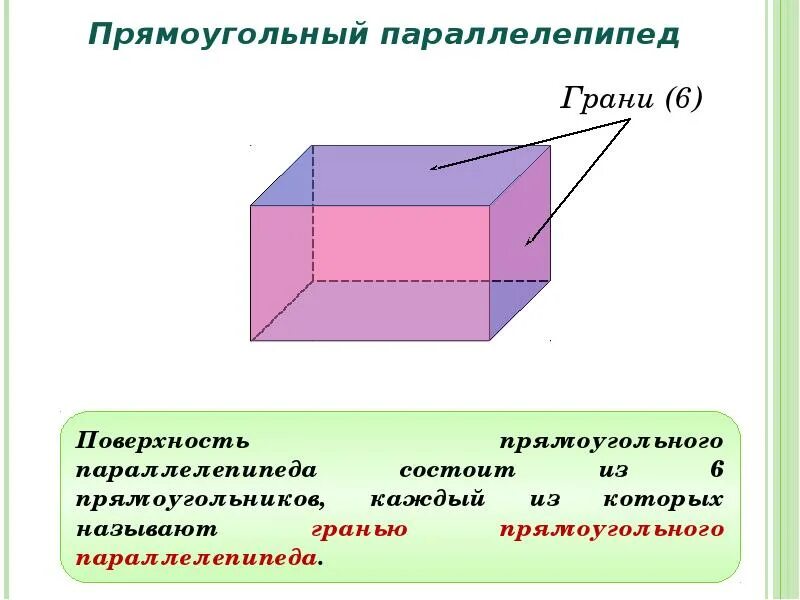 Прямоугольный параллелепипед

Грани (6)

Поверхность прямоугольного параллелепипеда состоит из 6 прямоугольников, каждый из которых называют гранью прямоугольного параллелепипеда.